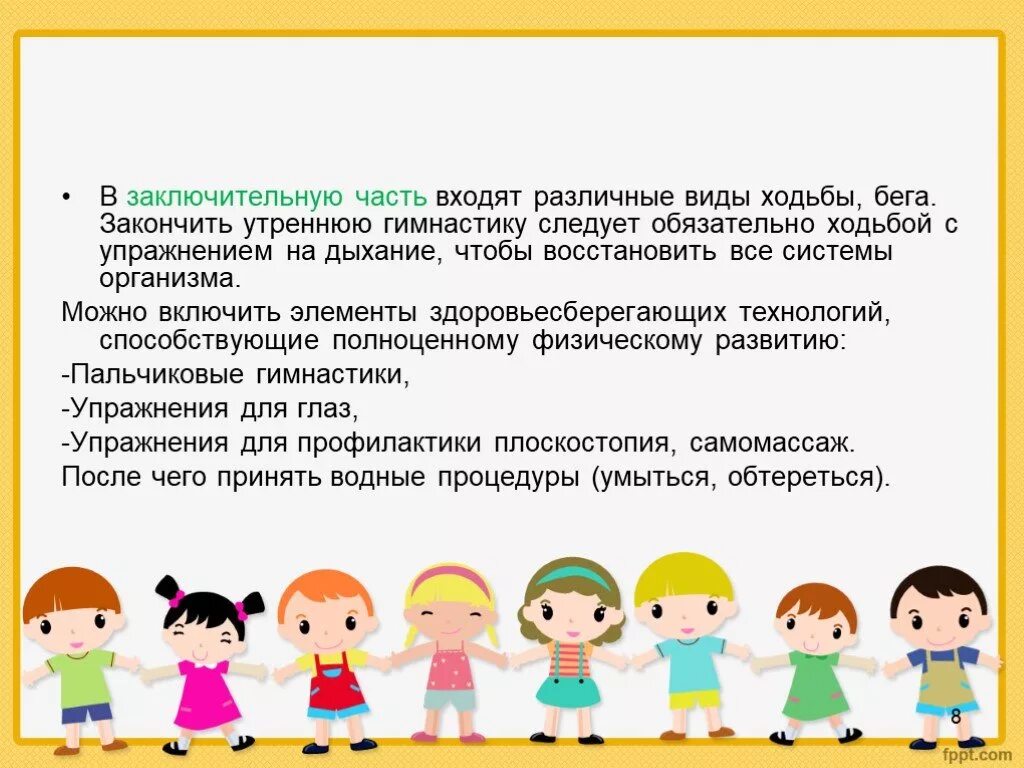 • В заключительную часть входят различные виды ходьбы, бега. Закончить утреннюю гимнастику следует обязательно ходьбой с упражнением на дыхание, чтобы восстановить все системы организма.

Можно включить элементы здоровьесберегающих технологий, способствующие полноценному физическому развитию:

-Пальчиковые гимнастики,

-Упражнения для глаз,

-Упражнения для профилактики плоскостопия, самомассаж.

После чего принять водные процедуры (умыться, обтереться).

8

fppt.com